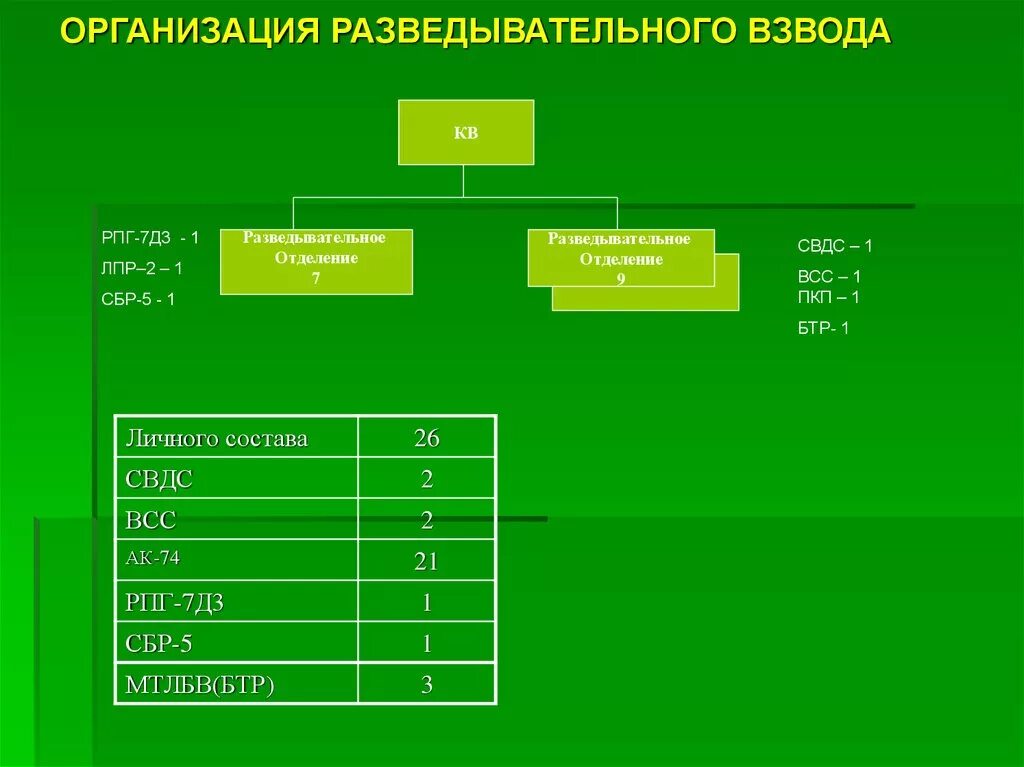 ОРГАНИЗАЦИЯ РАЗВЕДЫВАТЕЛЬНОГО ВЗВОДА

КВ

РПГ-7Д3 - 1
ЛПР–2 – 1
СБР-5 - 1

Разведывательное Отделение 7

Разведывательное Отделение 9

СВДС – 1
ВСС – 1
ПКП – 1
БТР- 1

| Личного состава | 26 |
|---|---|
| СВДС | 2 |
| ВСС | 2 |
| АК-74 | 21 |
| РПГ-7Д3 | 1 |
| СБР-5 | 1 |
| МТЛБВ(БТР) | 3 |